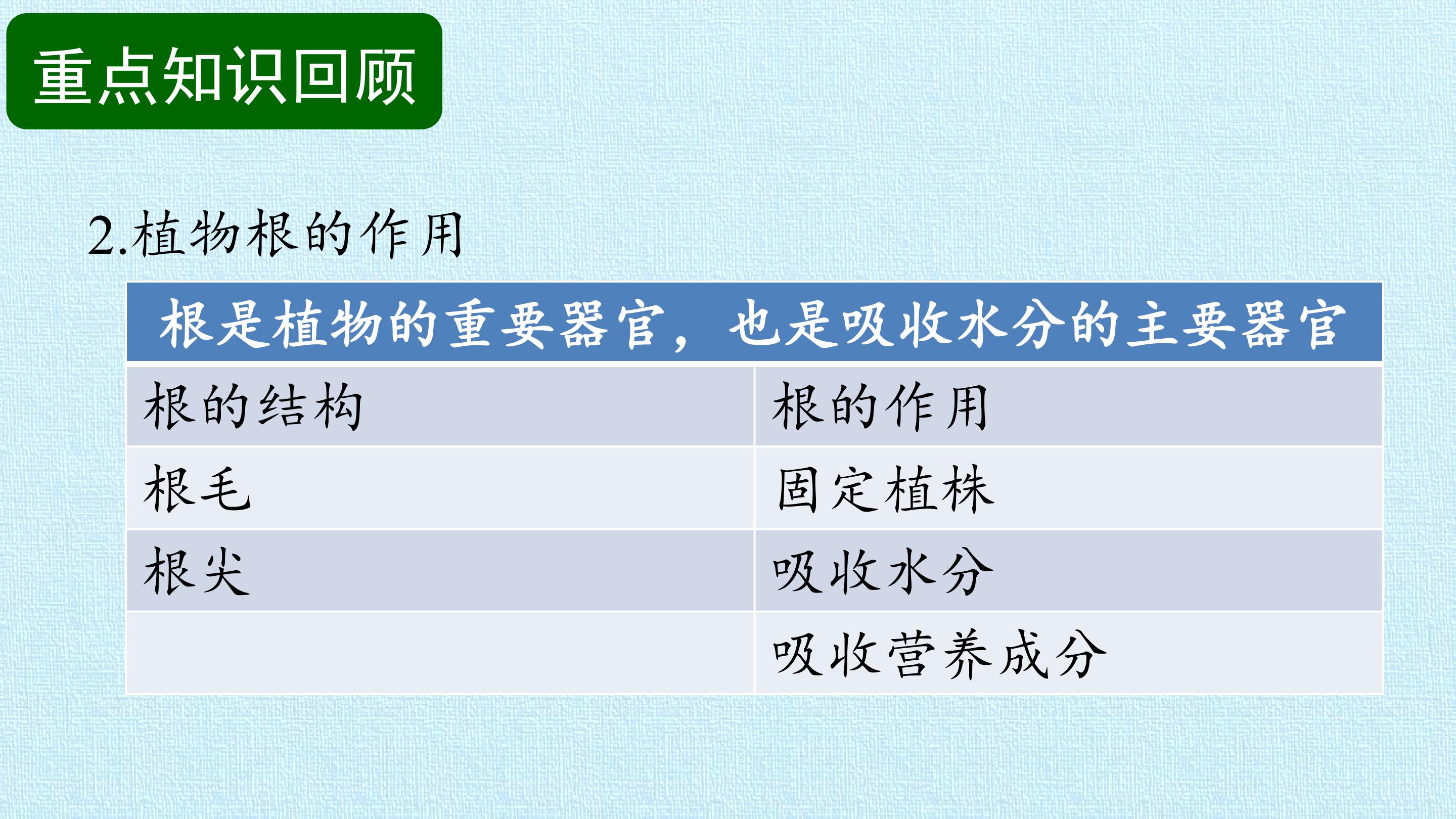 重点知识回顾

2.植物根的作用

| 根是植物的重要器官，也是吸收水分的主要器官 | |
|---|---|
| 根的结构 | 根的作用 |
| 根毛 | 固定植株 |
| 根尖 | 吸收水分 |
| | 吸收营养成分 |